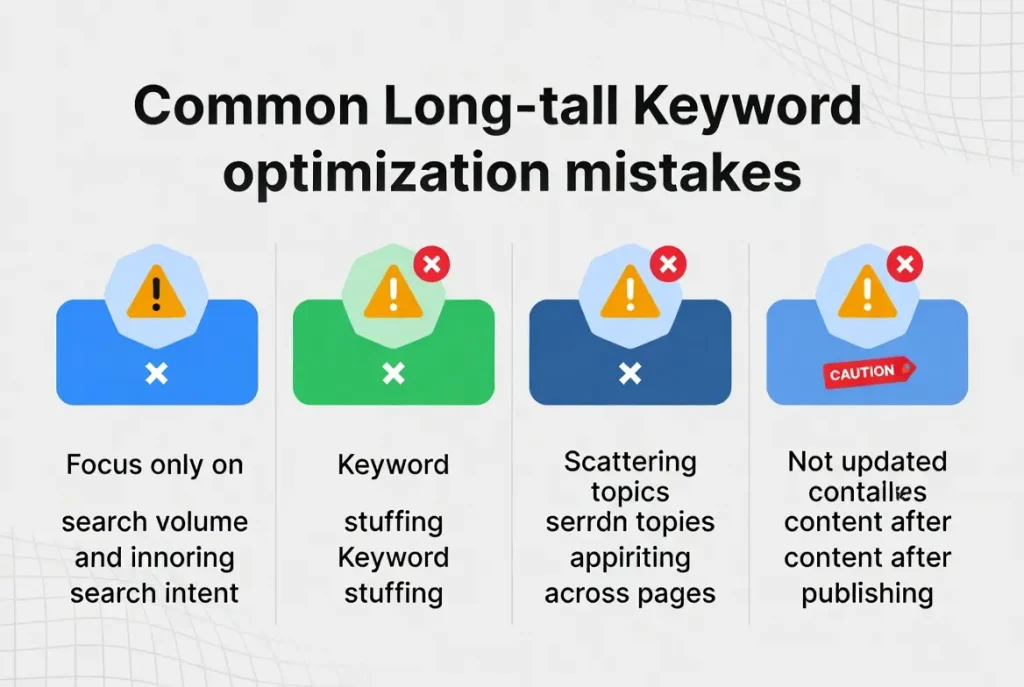 Common Long-tall Keyword optimization mistakes

Focus only on

search volume and innoring search intent

Keyword

stuffing Keyword stuffing

Scattering topics serrdn topies appiriting across pages

CAUTION

Not updated contalles content after content after publishing